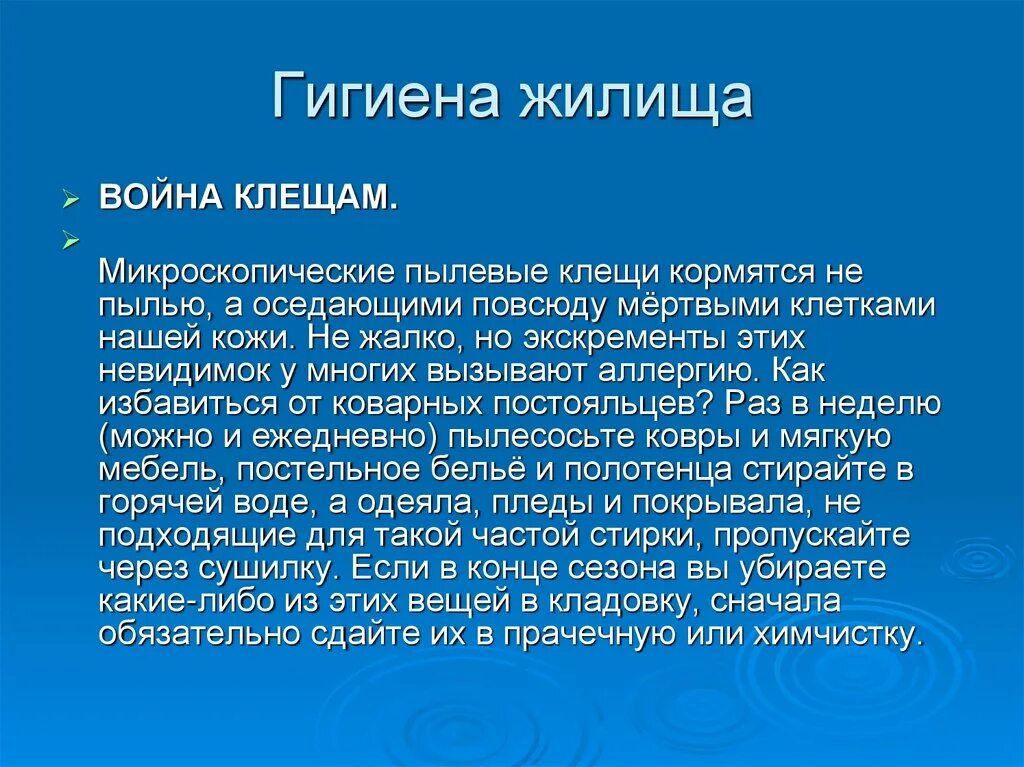 Гигиена жилища

ВОЙНА КЛЕЩАМ.

Микроскопические пылевые клещи кормятся не пылью, а оседающими повсюду мёртвыми клетками нашей кожи. Не жалко, но экскременты этих невидимок у многих вызывают аллергию. Как избавиться от коварных постояльцев? Раз в неделю (можно и ежедневно) пылесосьте ковры и мягкую мебель, постельное бельё и полотенца стирайте в горячей воде, а одеяла, пледы и покрывала, не подходящие для такой частой стирки, пропускайте через сушилку. Если в конце сезона вы убираете какие-либо из этих вещей в кладовку, сначала обязательно сдайте их в прачечную или химчистку.